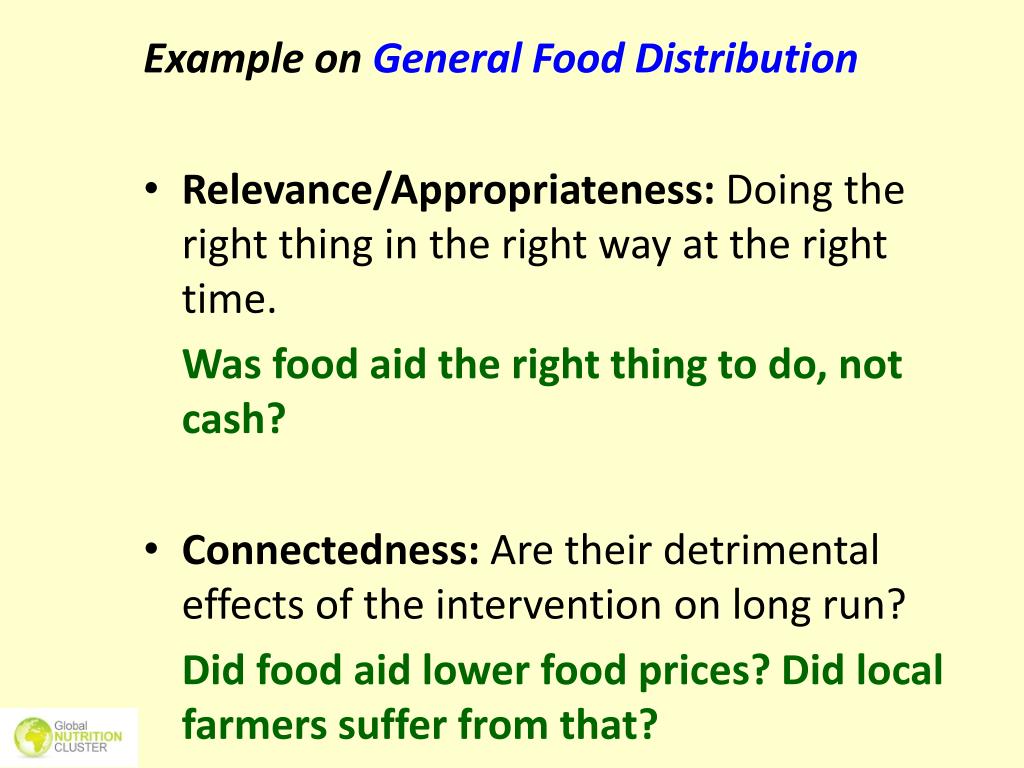 Example on General Food Distribution

• Relevance/Appropriateness: Doing the right thing in the right way at the right time.

Was food aid the right thing to do, not cash?

• Connectedness: Are their detrimental effects of the intervention on long run?

Did food aid lower food prices? Did local farmers suffer from that?

Global NUTRITION CLUSTER